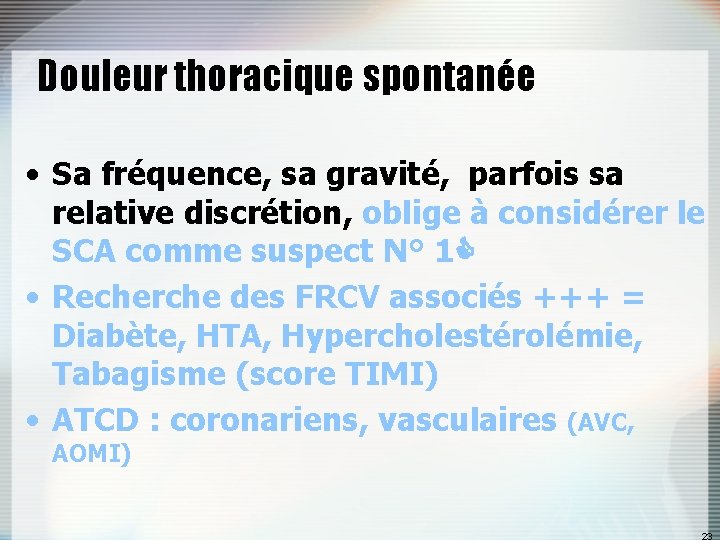 Douleur thoracique spontanée

• Sa fréquence, sa gravité, parfois sa relative discrétion, oblige à considérer le SCA comme suspect N° 1

• Recherche des FRCV associés +++ = Diabète, HTA, Hypercholestérolémie, Tabagisme (score TIMI)

• ATCD : coronariens, vasculaires (AVC, AOMI)

23